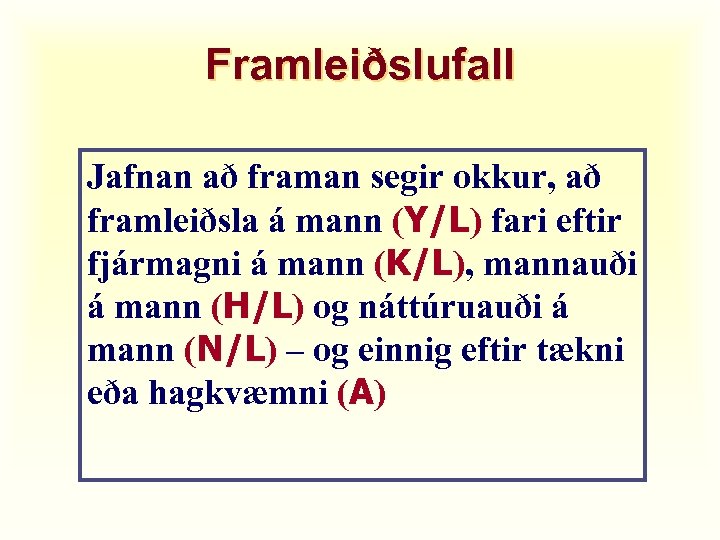 Framleiðslufall

Jafnan að framan segir okkur, að framleiðsla á mann (Y/L) fari eftir fjármagni á mann (K/L), mannauði á mann (H/L) og náttúruauði á mann (N/L) – og einnig eftir tækni eða hagkvæmni (A)